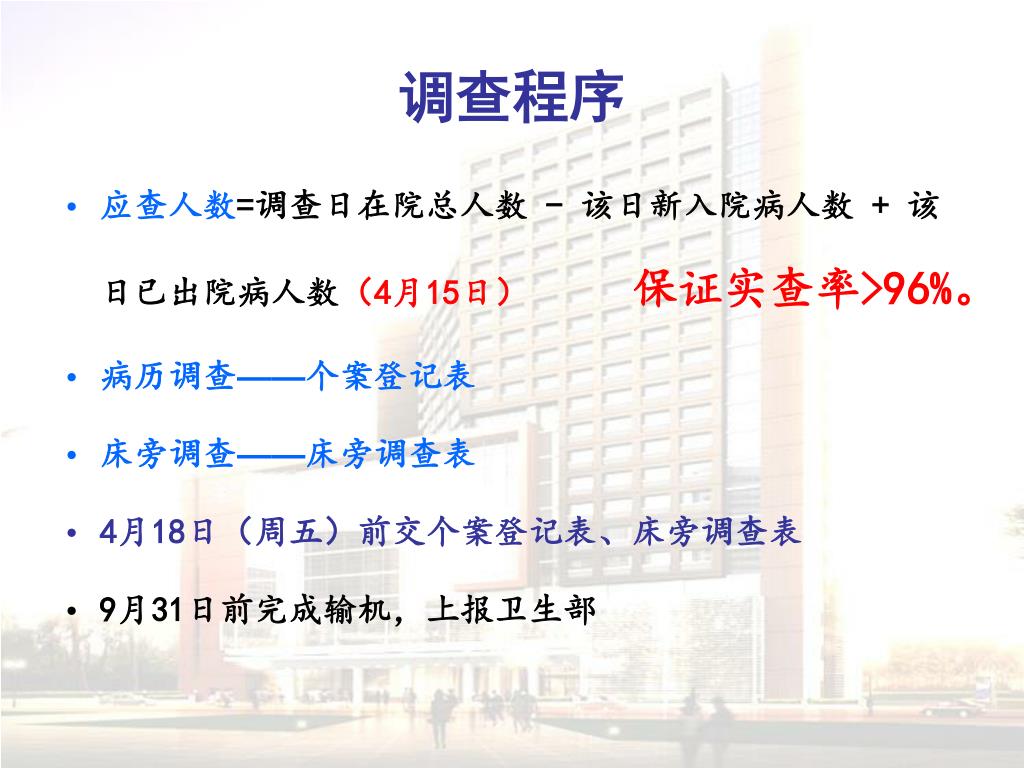 调查程序

• 应查人数=调查日在院总人数 - 该日新入院病人数 + 该日已出院病人数（4月15日） 保证实查率>96%。

• 病历调查——个案登记表

• 床旁调查——床旁调查表

• 4月18日（周五）前交个案登记表、床旁调查表

• 9月31日前完成输机，上报卫生部